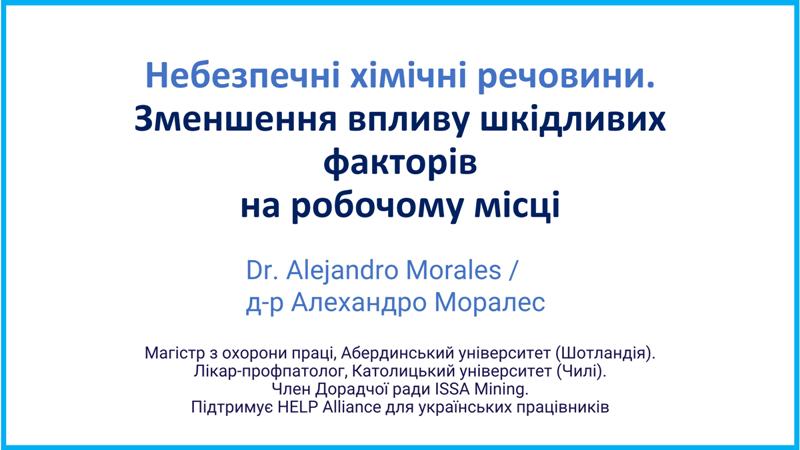 Небезпечні хімічні речовини.
Зменшення впливу шкідливих факторів
на робочому місці

Dr. Alejandro Morales /
д-р Алехандро Моралес

Магістр з охорони праці, Абердинський університет (Шотландія).
Лікар-профпатолог, Католицький університет (Чилі).
Член Дорадчої ради ISSA Mining.
Підтримує HELP Alliance для українських працівників